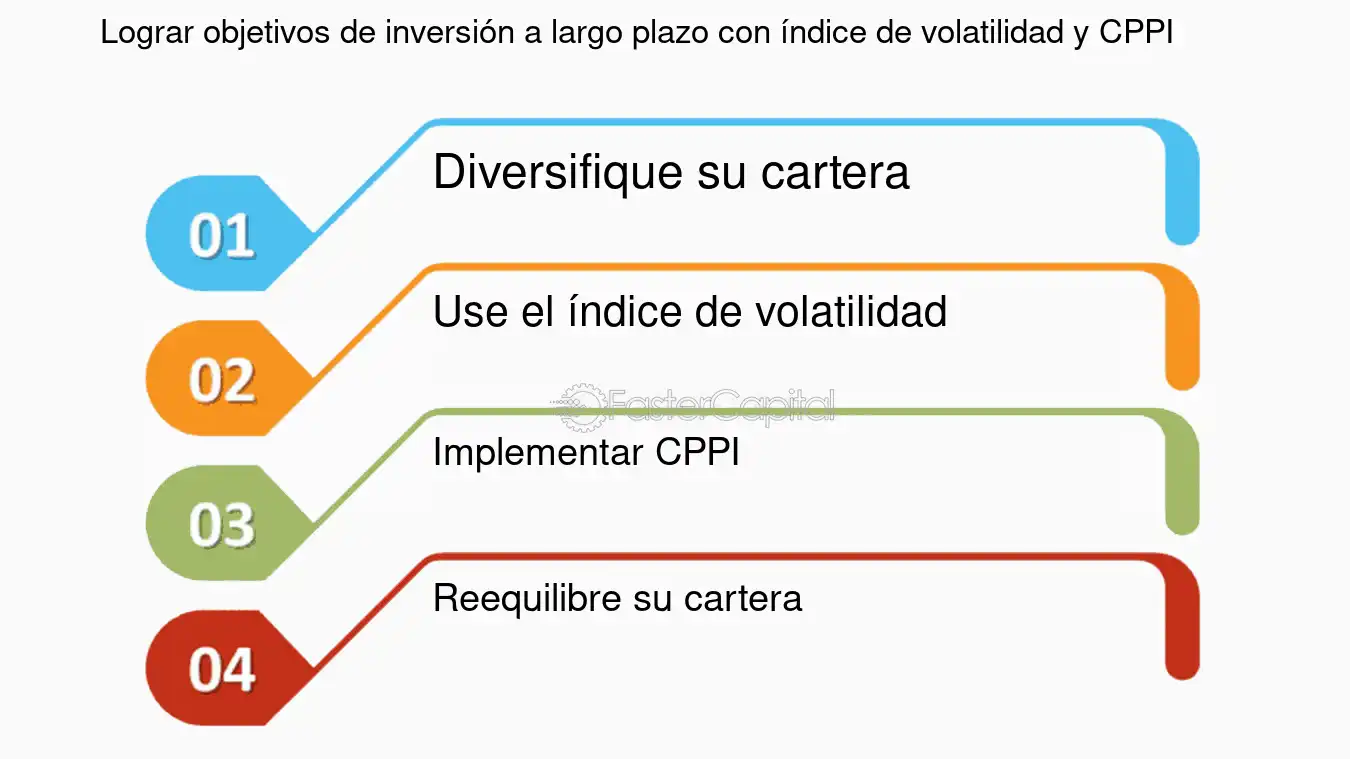 Lograr objetivos de inversión a largo plazo con índice de volatilidad y CPPI

01
Diversifique su cartera

02
Use el índice de volatilidad

FasterCapital

03
Implementar CPPI

04
Reequilibre su cartera